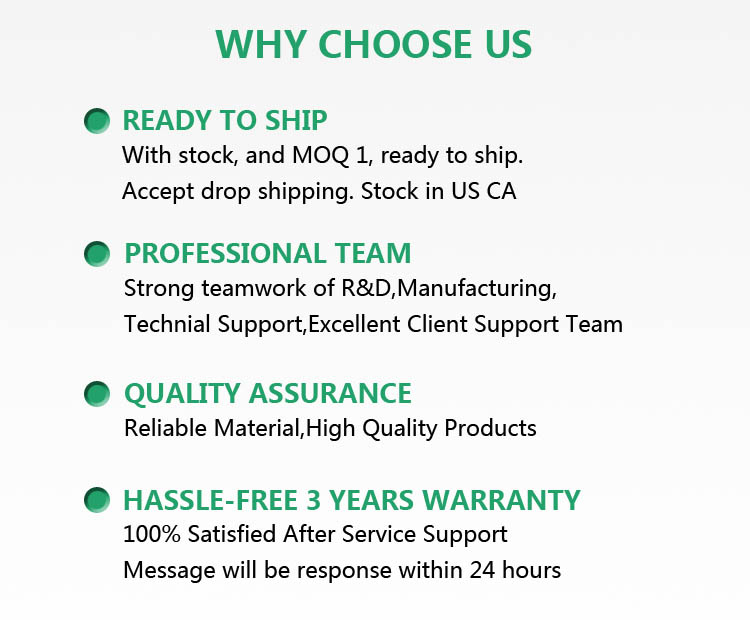 WHY CHOOSE US

READY TO SHIP
With stock, and MOQ 1, ready to ship.
Accept drop shipping. Stock in US CA

PROFESSIONAL TEAM
Strong teamwork of R&D,Manufacturing,
Technial Support,Excellent Client Support Team

QUALITY ASSURANCE
Reliable Material,High Quality Products

HASSLE-FREE 3 YEARS WARRANTY
100% Satisfied After Service Support
Message will be response within 24 hours